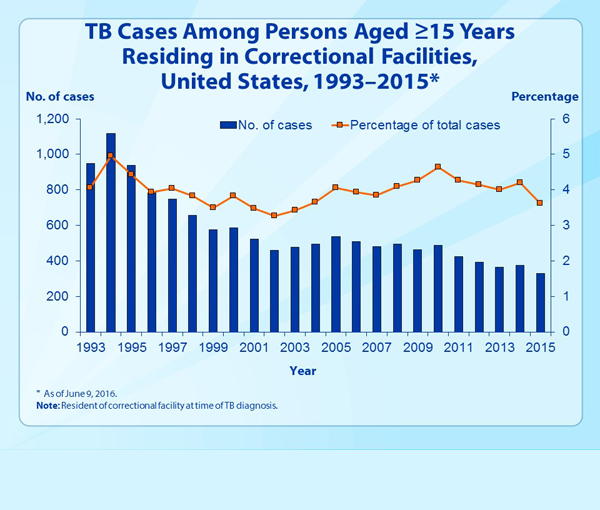 TB Cases Among Persons Aged ≥15 Years Residing in Correctional Facilities, United States, 1993–2015*

No. of cases

Percentage

No. of cases

Percentage of total cases

1,200
1,000
800
600
400
200
0

6
5
4
3
2
1
0

1993 1995 1997 1999 2001 2003 2005 2007 2009 2011 2013 2015

Year

* As of June 9, 2016.
Note: Resident of correctional facility at time of TB diagnosis.